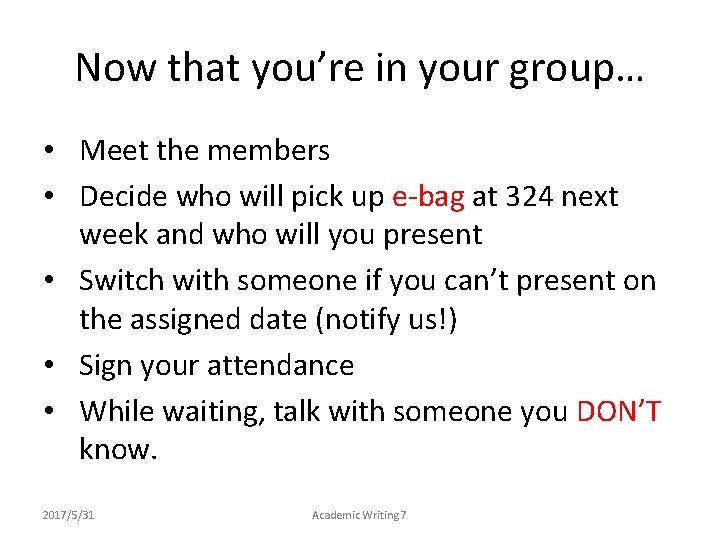 Now that you’re in your group…

• Meet the members
• Decide who will pick up e-bag at 324 next week and who will you present
• Switch with someone if you can’t present on the assigned date (notify us!)
• Sign your attendance
• While waiting, talk with someone you DON’T know.

2017/5/31

Academic Writing 7